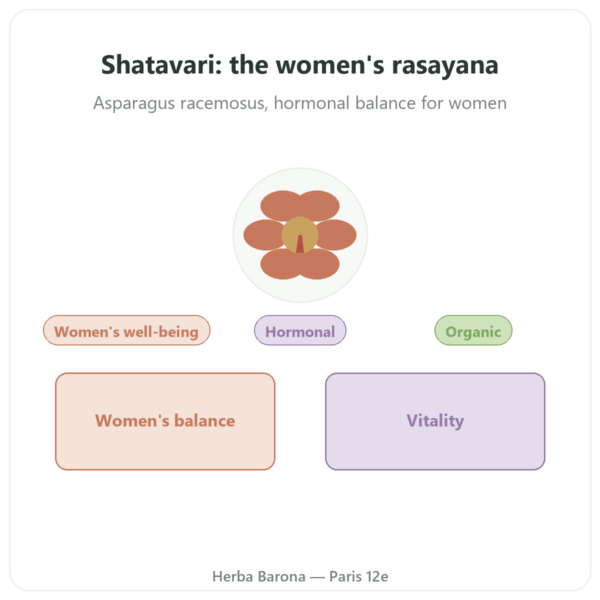 Shatavari: the women's rasayana

Asparagus racemosus, hormonal balance for women

Women's well-being

Hormonal

Organic

Women's balance

Vitality

Herba Barona — Paris 12e